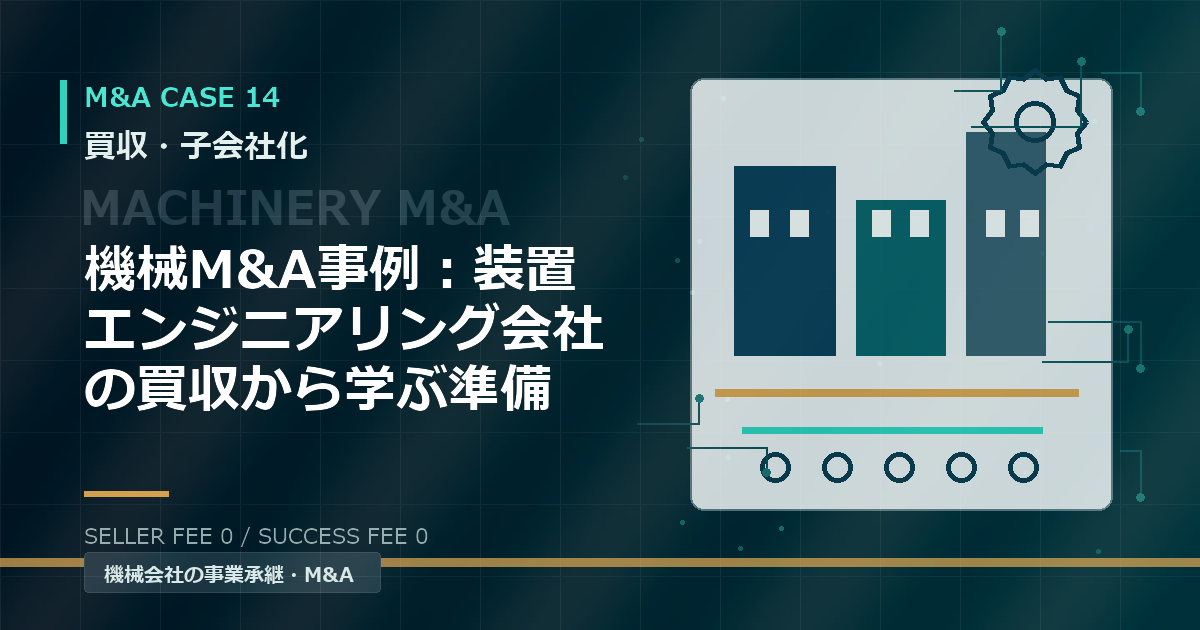 M&A CASE 14
買収・子会社化

MACHINERY M&A

機械M&A事例：装置エンジニアリング会社の買収から学ぶ準備

SELLER FEE 0 / SUCCESS FEE 0

機械会社の事業承継・M&A